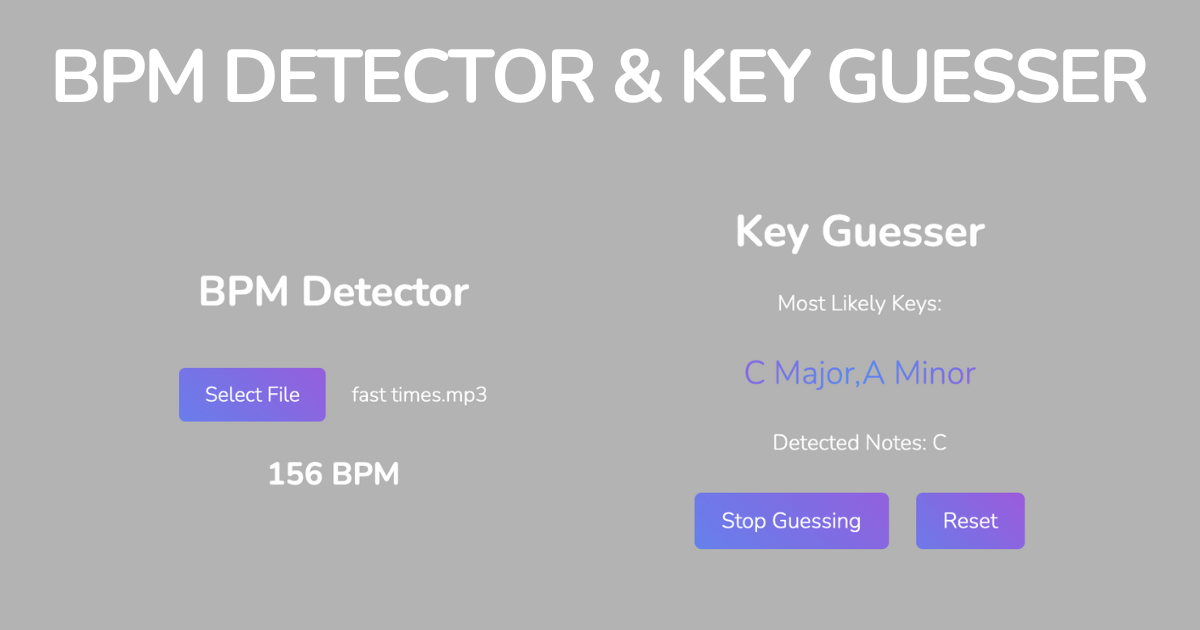 BPM DETECTOR & KEY GUESSER

BPM Detector

Select File fast times.mp3

156 BPM

Key Guesser

Most Likely Keys:

C Major,A Minor

Detected Notes: C

Stop Guessing Reset